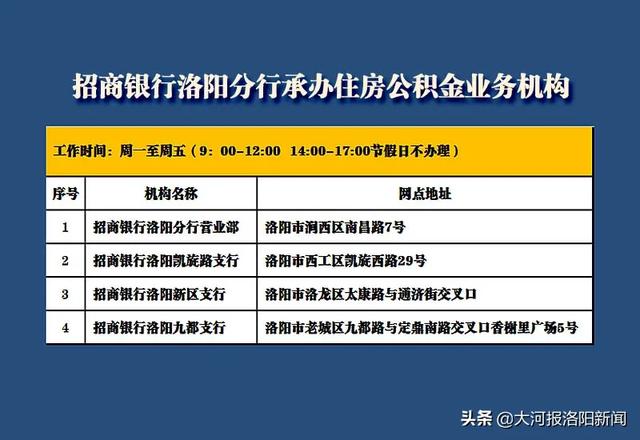 招商银行洛阳分行承办住房公积金业务机构

工作时间：周一至周五（9：00-12:00 14:00-17:00节假日不办理）

| 序号 | 机构名称 | 网点地址 |
|---|---|---|
| 1 | 招商银行洛阳分行营业部 | 洛阳市涧西区南昌路7号 |
| 2 | 招商银行洛阳凯旋路支行 | 洛阳市西工区凯旋西路29号 |
| 3 | 招商银行洛阳新区支行 | 洛阳市洛龙区太康路与通济街交叉口 |
| 4 | 招商银行洛阳九都支行 | 洛阳市老城区九都路与定鼎南路交叉口香榭里广场5号 |

头条 @大河报洛阳新闻